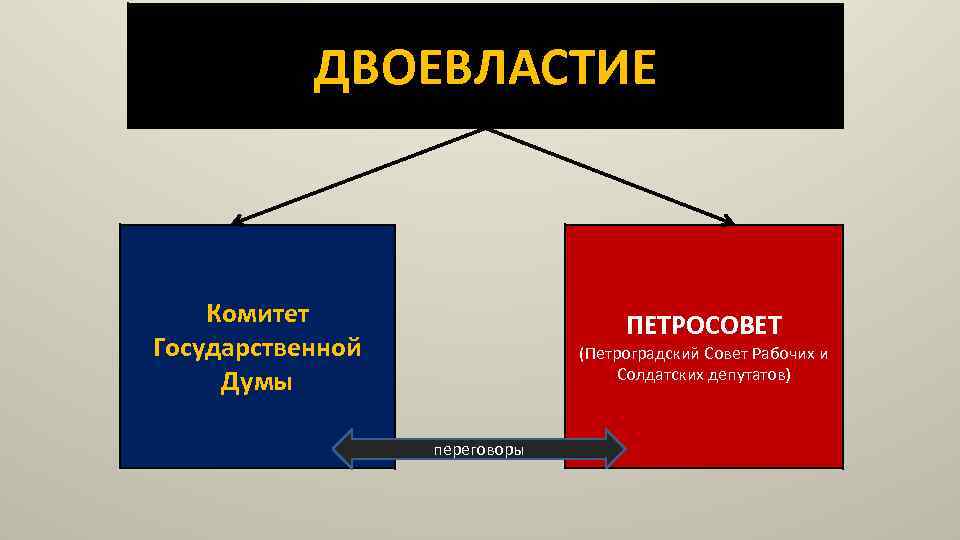 ДВОЕВЛАСТИЕ

Комитет Государственной Думы

ПЕТРОСОВЕТ

(Петроградский Совет Рабочих и Солдатских депутатов)

переговоры